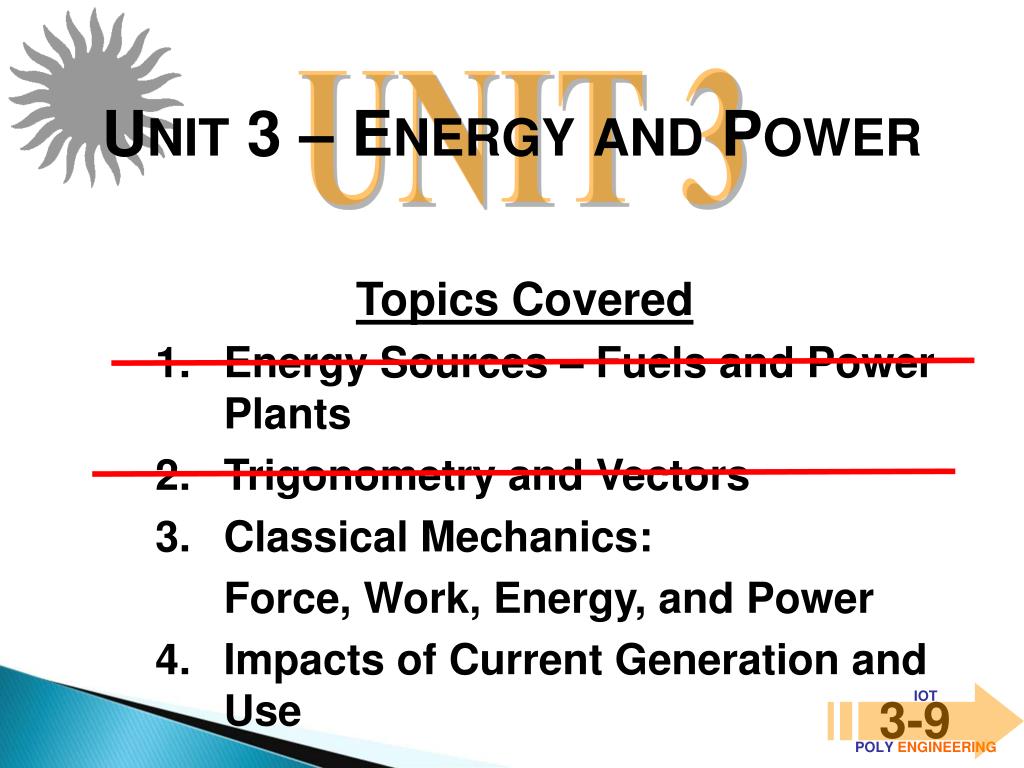 UNIT 3

UNIT 3 – ENERGY AND POWER

Topics Covered

1. Energy Sources – Fuels and Power Plants
2. Trigonometry and Vectors
3. Classical Mechanics:
Force, Work, Energy, and Power
4. Impacts of Current Generation and Use

IOT
3-9
POLY ENGINEERING